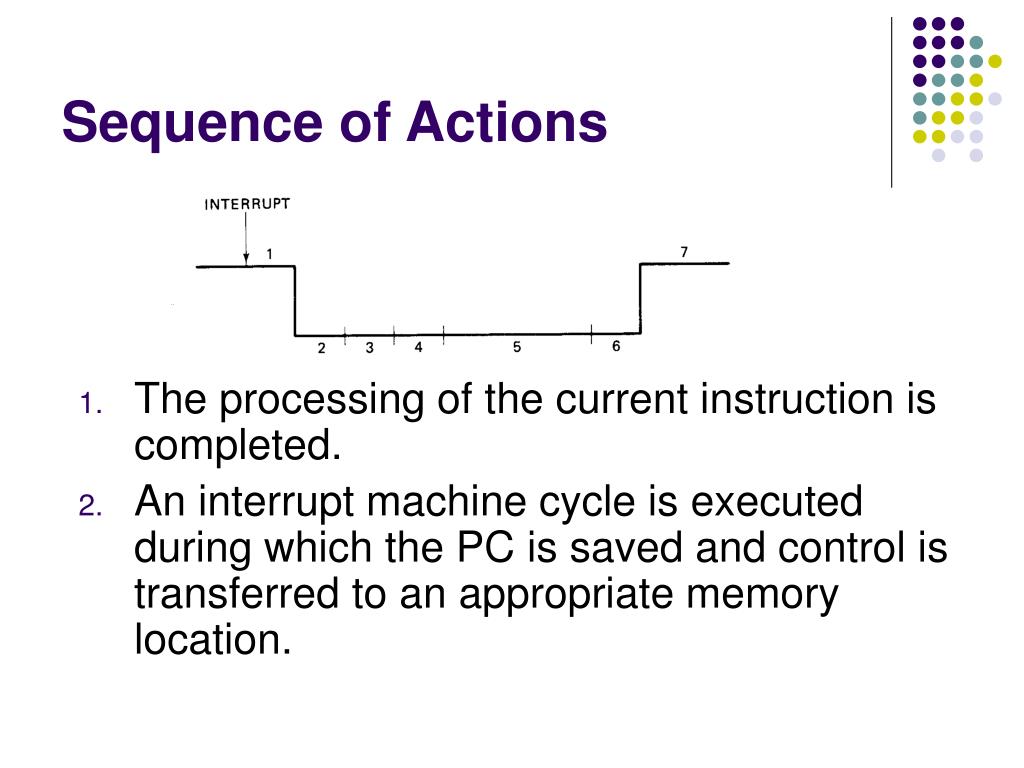 Sequence of Actions

INTERRUPT

1

7

2 3 4 5 6

1. The processing of the current instruction is completed.
2. An interrupt machine cycle is executed during which the PC is saved and control is transferred to an appropriate memory location.